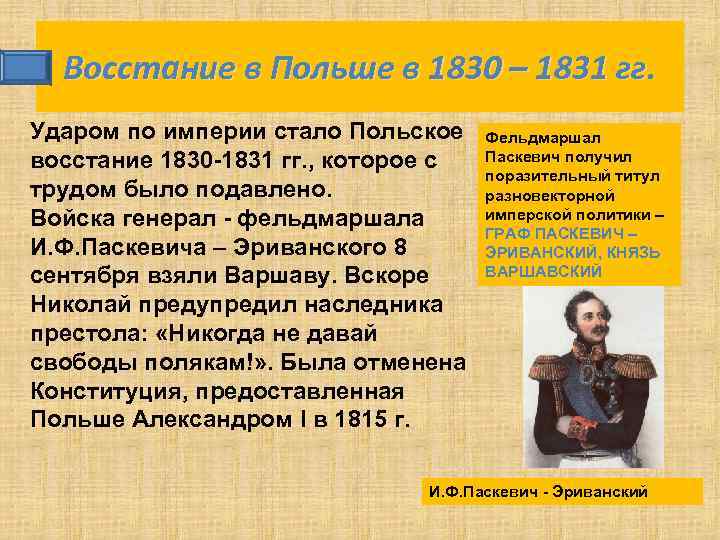 Восстание в Польше в 1830 – 1831 гг.

Ударом по империи стало Польское восстание 1830-1831 гг., которое с трудом было подавлено.
Войска генерал - фельдмаршала И.Ф.Паскевича – Эриванского 8 сентября взяли Варшаву. Вскоре Николай предупредил наследника престола: «Никогда не давай свободы полякам!». Была отменена Конституция, предоставленная Польше Александром I в 1815 г.

Фельдмаршал Паскевич получил поразительный титул разновекторной имперской политики – ГРАФ ПАСКЕВИЧ – ЭРИВАНСКИЙ, КНЯЗЬ ВАРШАВСКИЙ

И.Ф.Паскевич - Эриванский